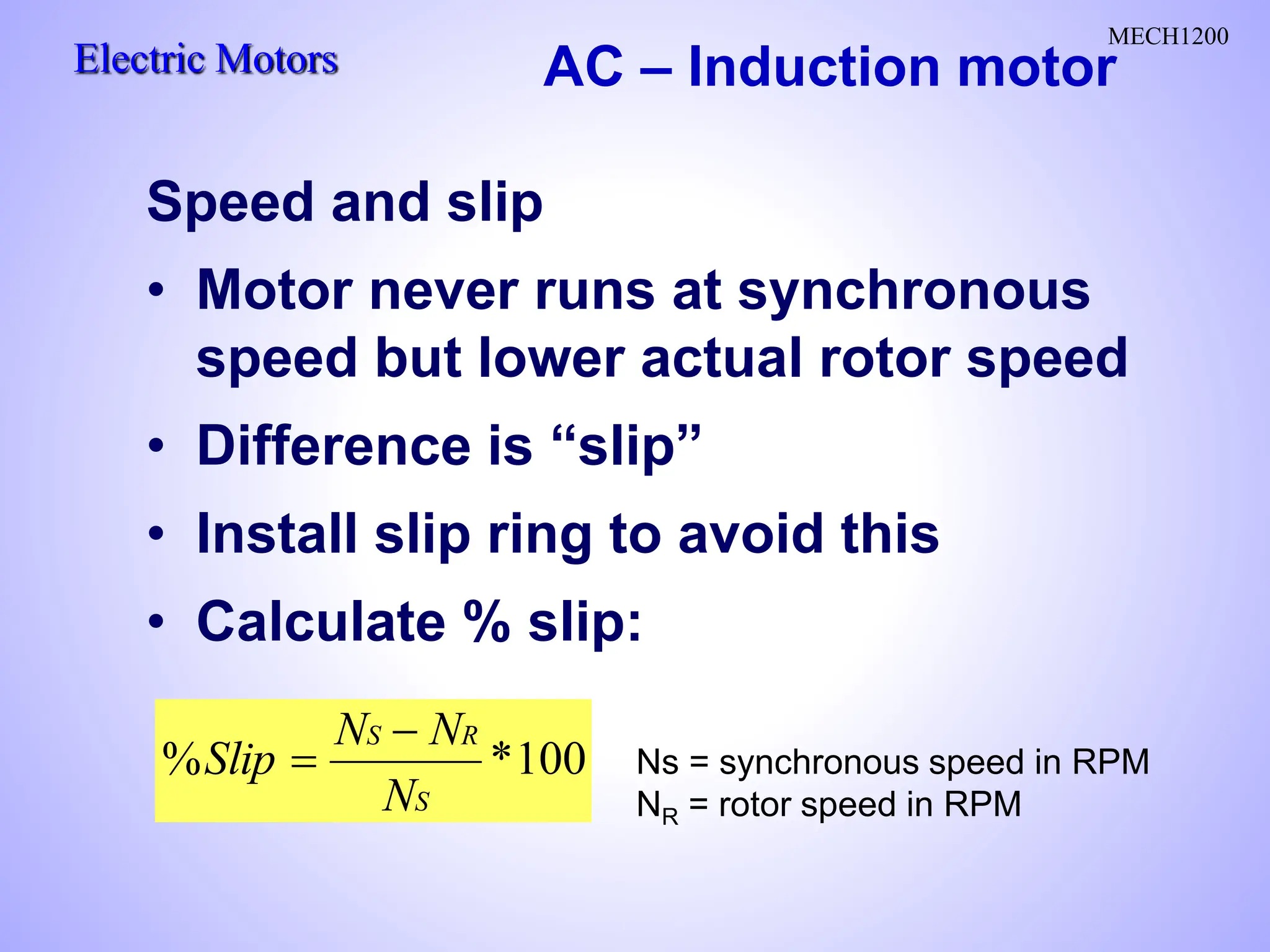 Electric Motors

MECH1200

AC – Induction motor

Speed and slip

• Motor never runs at synchronous speed but lower actual rotor speed

• Difference is “slip”

• Install slip ring to avoid this

• Calculate % slip:

$\%Slip = \frac{N_S - N_R}{N_S} * 100$

Ns = synchronous speed in RPM
$N_R$ = rotor speed in RPM